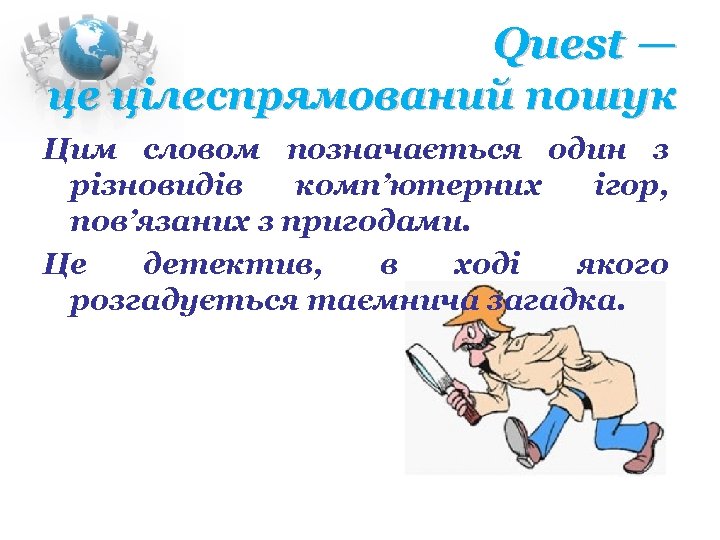 Quest —
це цілеспрямований пошук

Цим словом позначається один з різновидів комп'ютерних ігор, пов'язаних з пригодами.

Це детектив, в ході якого розгадується таємнича загадка.